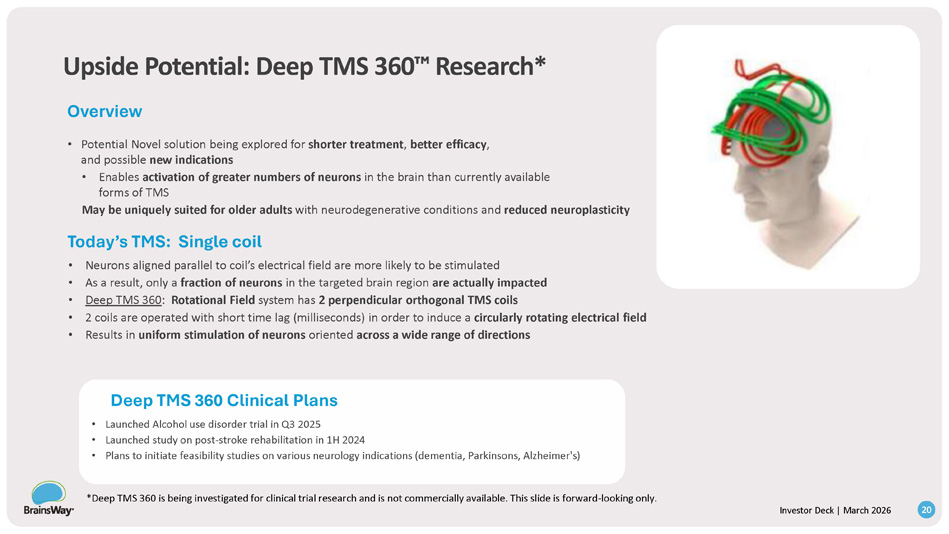 Upside Potential: Deep TMS 360™ Research*

Overview

• Potential Novel solution being explored for shorter treatment, better efficacy, and possible new indications
  • Enables activation of greater numbers of neurons in the brain than currently available forms of TMS
May be uniquely suited for older adults with neurodegenerative conditions and reduced neuroplasticity

Today's TMS: Single coil

• Neurons aligned parallel to coil's electrical field are more likely to be stimulated
• As a result, only a fraction of neurons in the targeted brain region are actually impacted
• Deep TMS 360: Rotational Field system has 2 perpendicular orthogonal TMS coils
• 2 coils are operated with short time lag (milliseconds) in order to induce a circularly rotating electrical field
• Results in uniform stimulation of neurons oriented across a wide range of directions

Deep TMS 360 Clinical Plans

• Launched Alcohol use disorder trial in Q3 2025
• Launched study on post-stroke rehabilitation in 1H 2024
• Plans to initiate feasibility studies on various neurology indications (dementia, Parkinsons, Alzheimer's)

BrainsWay

*Deep TMS 360 is being investigated for clinical trial research and is not commercially available. This slide is forward-looking only.

Investor Deck | March 2026 20